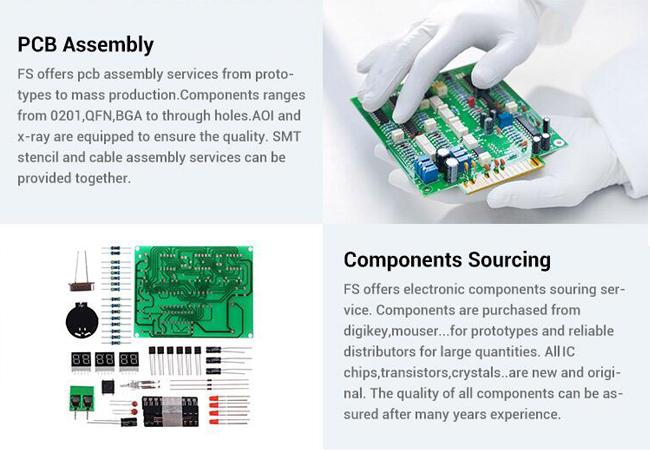 PCB Assembly

FS offers pcb assembly services from prototypes to mass production.Components ranges from 0201,QFN,BGA to through holes.AOI and x-ray are equipped to ensure the quality. SMT stencil and cable assembly services can be provided together.

Components Sourcing

FS offers electronic components souring service. Components are purchased from digikey,mouser...for prototypes and reliable distributors for large quantities. All IC chips,transistors,crystals..are new and original. The quality of all components can be assured after many years experience.